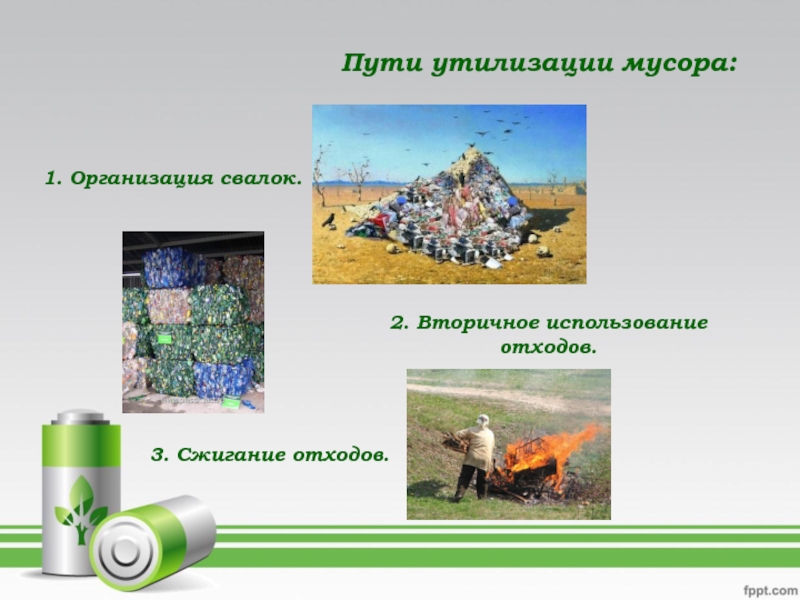 Пути утилизации мусора:

1. Организация свалок.

2. Вторичное использование отходов.

3. Сжигание отходов.

fppt.com